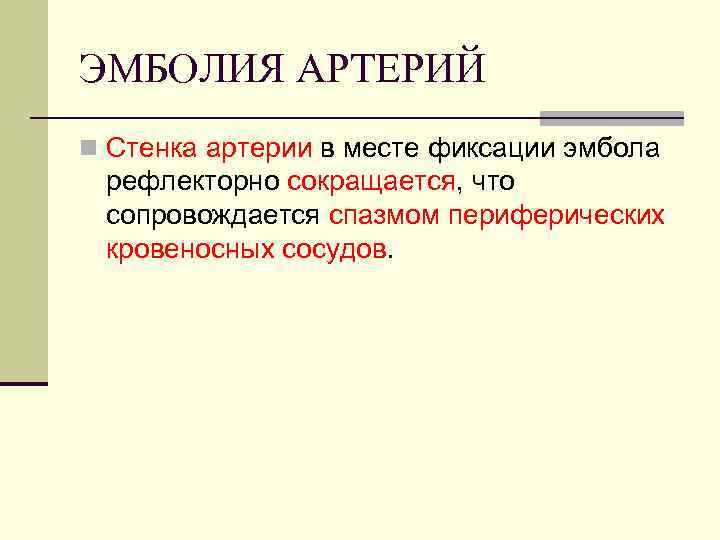 ЭМБОЛИЯ АРТЕРИЙ

Стенка артерии в месте фиксации эмбола рефлекторно сокращается, что сопровождается спазмом периферических кровеносных сосудов.